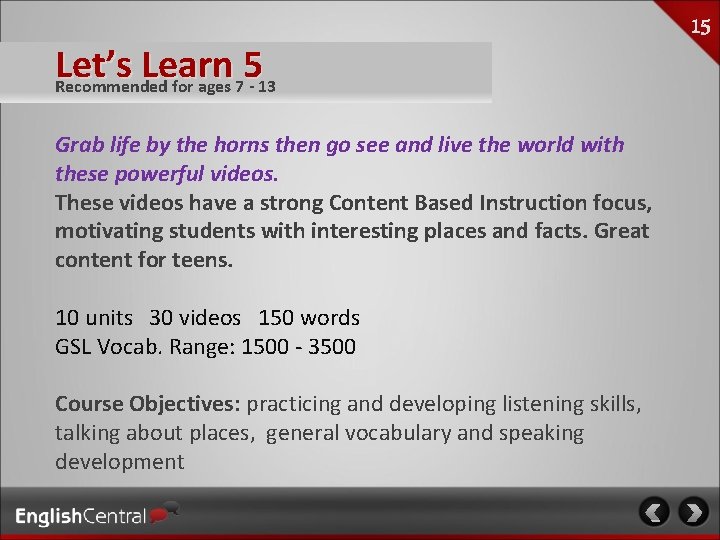 15

Let's Learn 5
Recommended for ages 7 - 13

Grab life by the horns then go see and live the world with these powerful videos.
These videos have a strong Content Based Instruction focus, motivating students with interesting places and facts. Great content for teens.

10 units 30 videos 150 words
GSL Vocab. Range: 1500 - 3500

Course Objectives: practicing and developing listening skills, talking about places, general vocabulary and speaking development

EnglishCentral